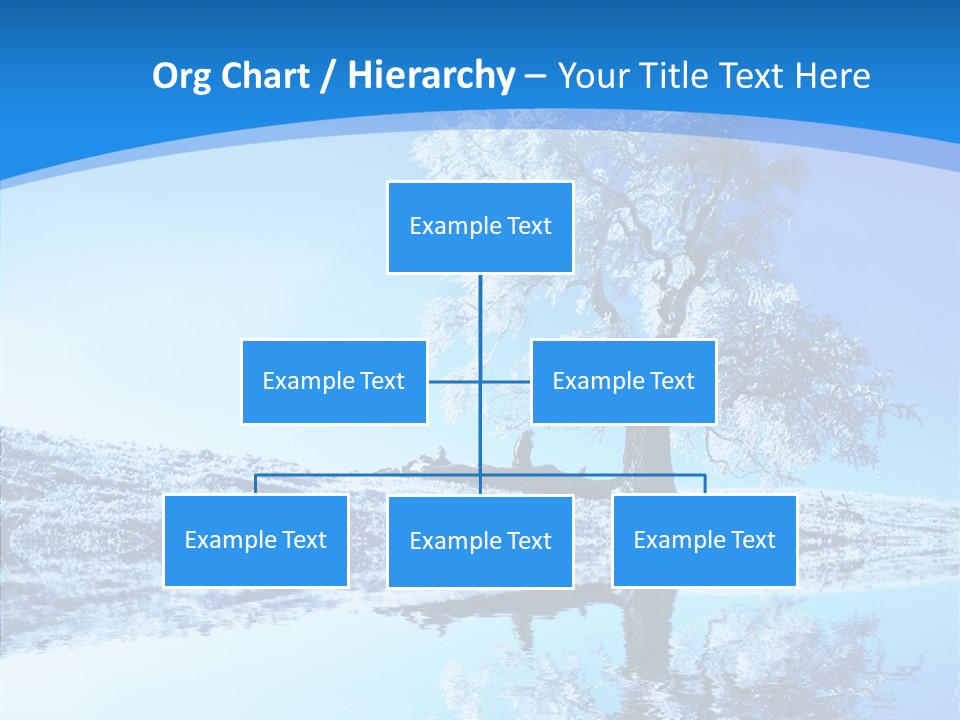 Org Chart / Hierarchy – Your Title Text Here

Example Text

Example Text

Example Text

Example Text

Example Text

Example Text